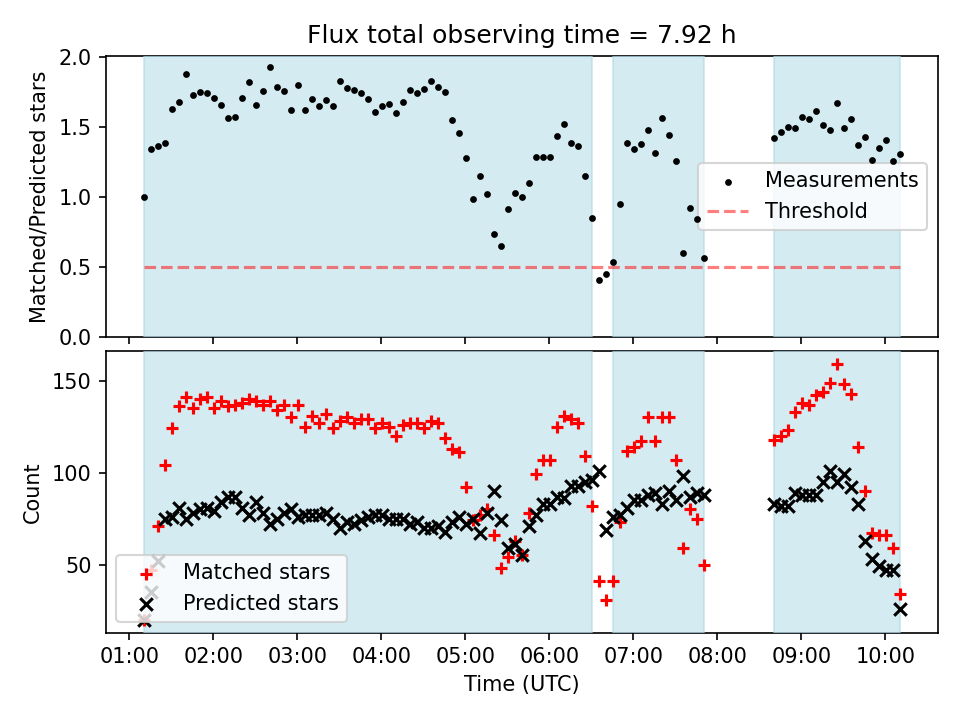 Flux total observing time = 7.92 h

Matched/Predicted stars

2.0
1.5
1.0
0.5
0.0

Measurements
Threshold

Count

150
100
50

Matched stars
Predicted stars

01:00 02:00 03:00 04:00 05:00 06:00 07:00 08:00 09:00 10:00

Time (UTC)